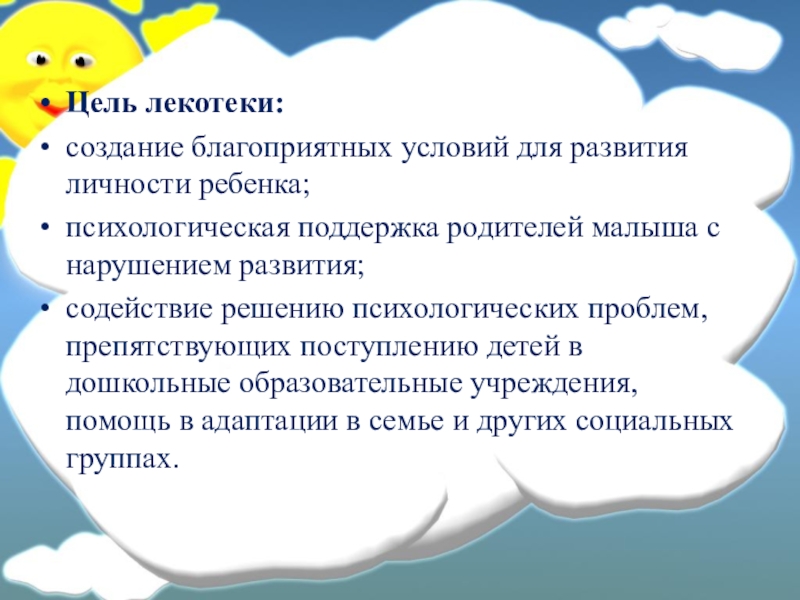 • Цель лекотеки:

• создание благоприятных условий для развития личности ребенка;

• психологическая поддержка родителей малыша с нарушением развития;

• содействие решению психологических проблем, препятствующих поступлению детей в дошкольные образовательные учреждения, помощь в адаптации в семье и других социальных группах.